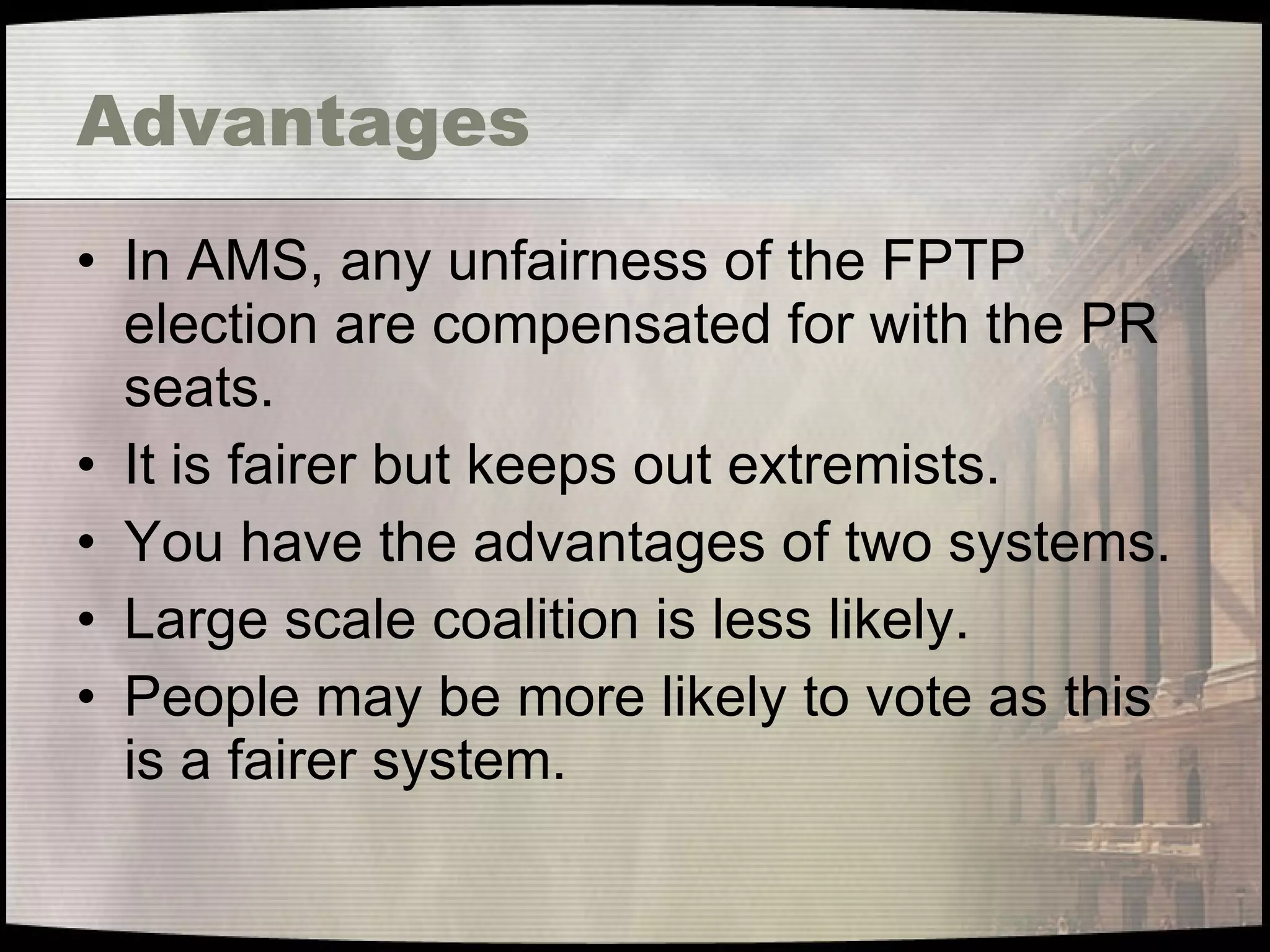 Advantages

• In AMS, any unfairness of the FPTP election are compensated for with the PR seats.
• It is fairer but keeps out extremists.
• You have the advantages of two systems.
• Large scale coalition is less likely.
• People may be more likely to vote as this is a fairer system.